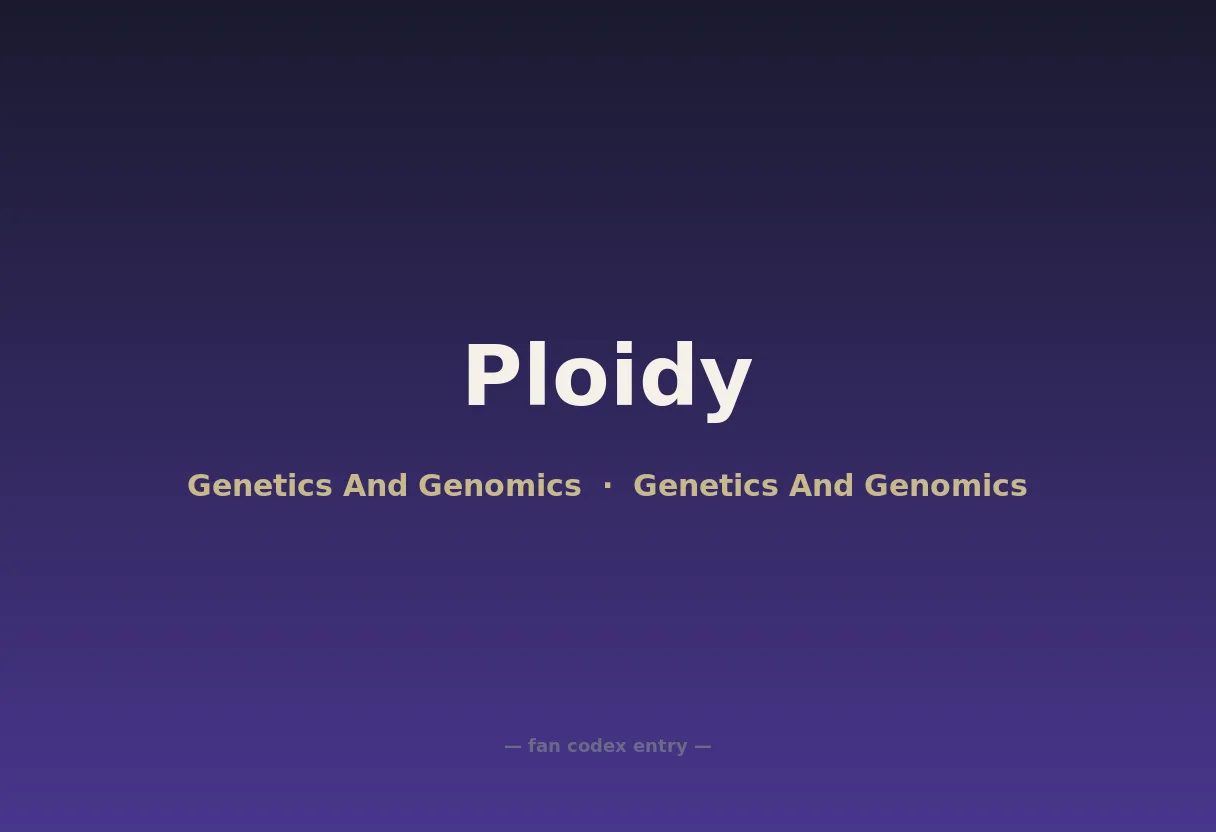 Ploidy

Genetics And Genomics · Genetics And Genomics

— fan codex entry —